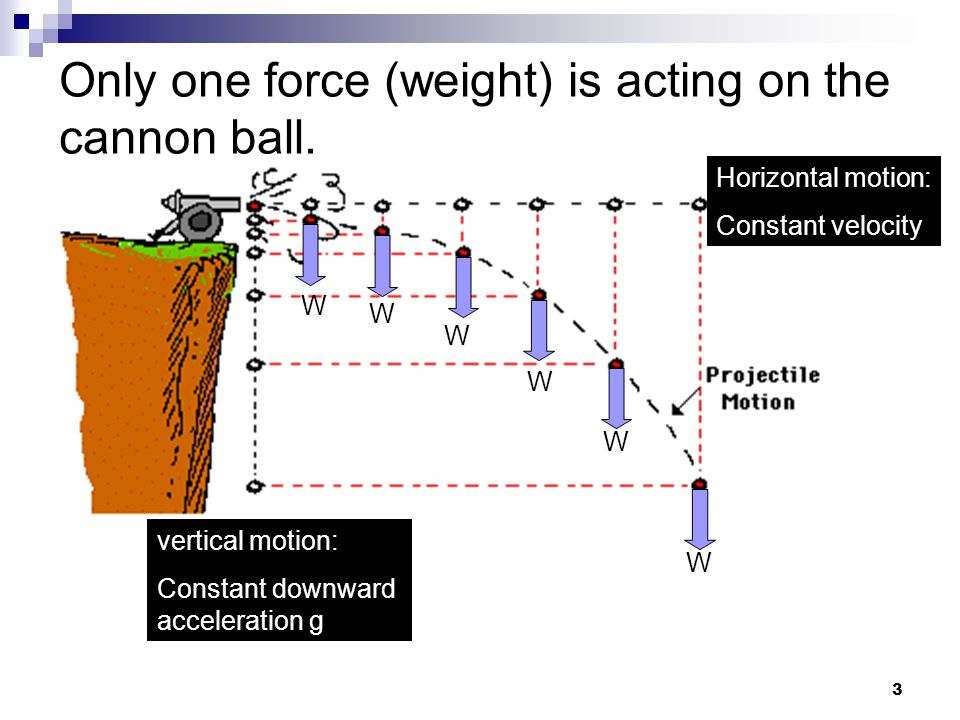 Only one force (weight) is acting on the cannon ball.

Horizontal motion:

Constant velocity

W

W

W

W

W

W

Projectile Motion

vertical motion:

Constant downward acceleration g

3